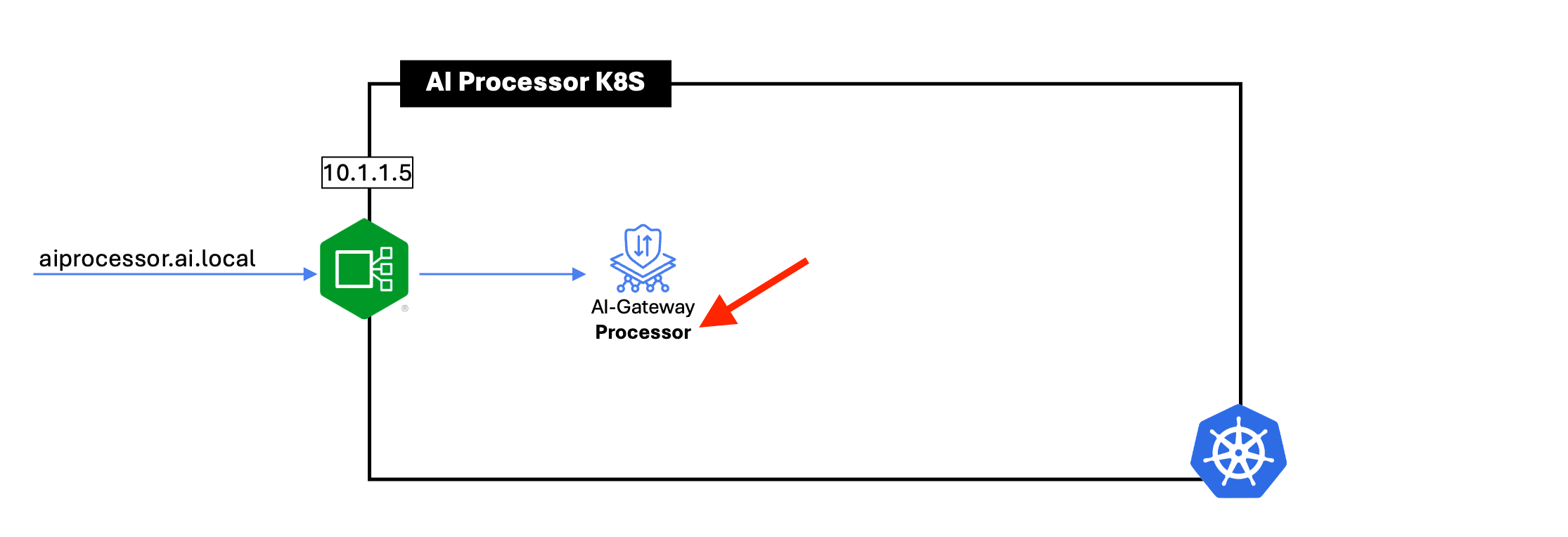 AI Processor K8S

10.1.1.5

aiprocessor.ai.local

®

AI-Gateway
Processor